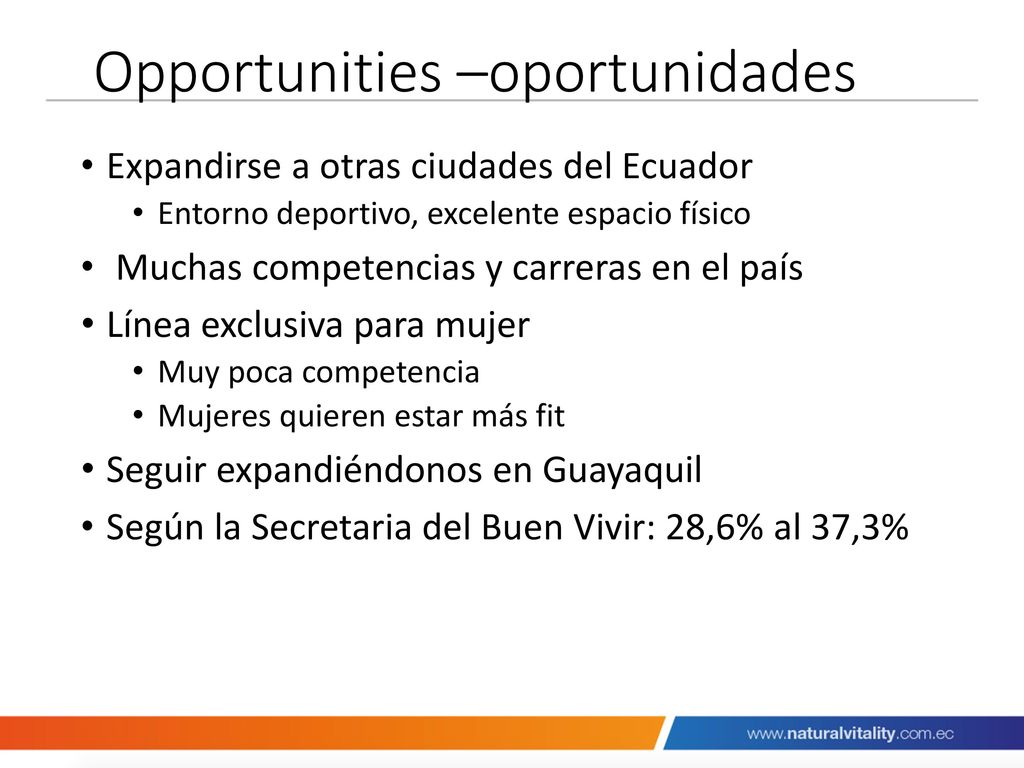 Opportunities –oportunidades

• Expandirse a otras ciudades del Ecuador
  • Entorno deportivo, excelente espacio físico
• Muchas competencias y carreras en el país
• Línea exclusiva para mujer
  • Muy poca competencia
  • Mujeres quieren estar más fit
• Seguir expandiéndonos en Guayaquil
• Según la Secretaria del Buen Vivir: 28,6% al 37,3%

www.naturalvitality.com.ec